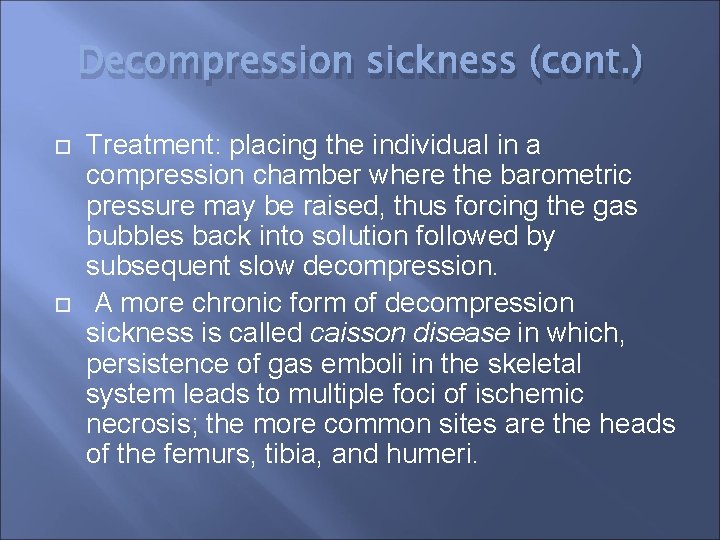 Decompression sickness (cont.)

Treatment: placing the individual in a compression chamber where the barometric pressure may be raised, thus forcing the gas bubbles back into solution followed by subsequent slow decompression.

A more chronic form of decompression sickness is called caisson disease in which, persistence of gas emboli in the skeletal system leads to multiple foci of ischemic necrosis; the more common sites are the heads of the femurs, tibia, and humeri.